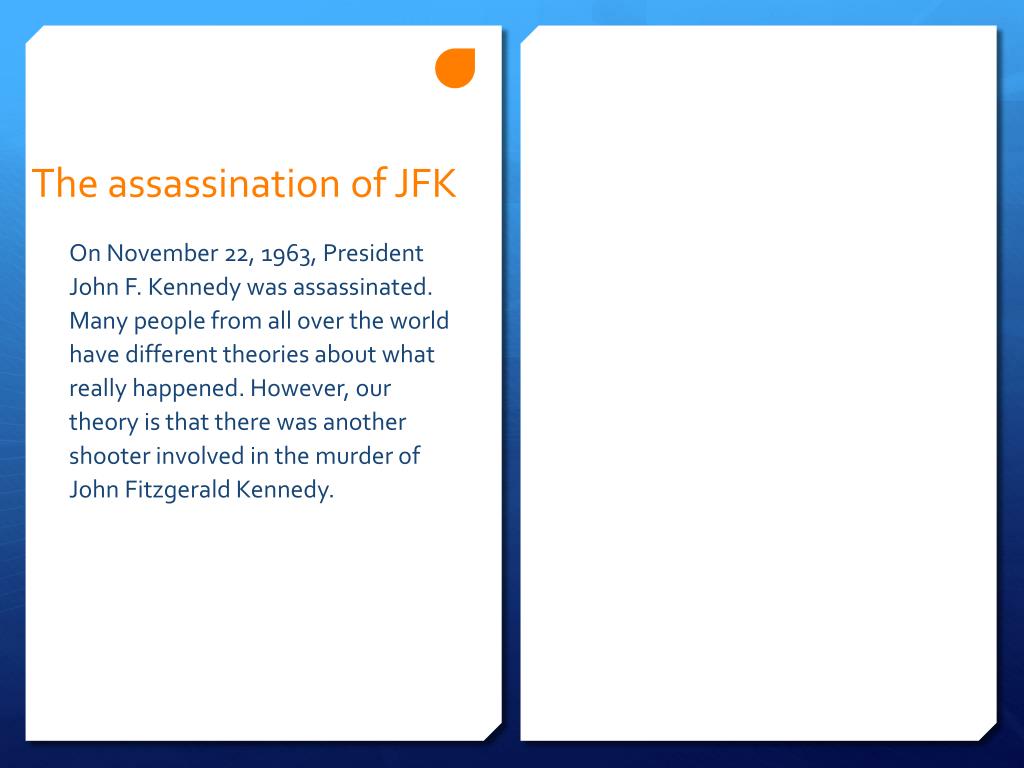 The assassination of JFK

On November 22, 1963, President John F. Kennedy was assassinated. Many people from all over the world have different theories about what really happened. However, our theory is that there was another shooter involved in the murder of John Fitzgerald Kennedy.